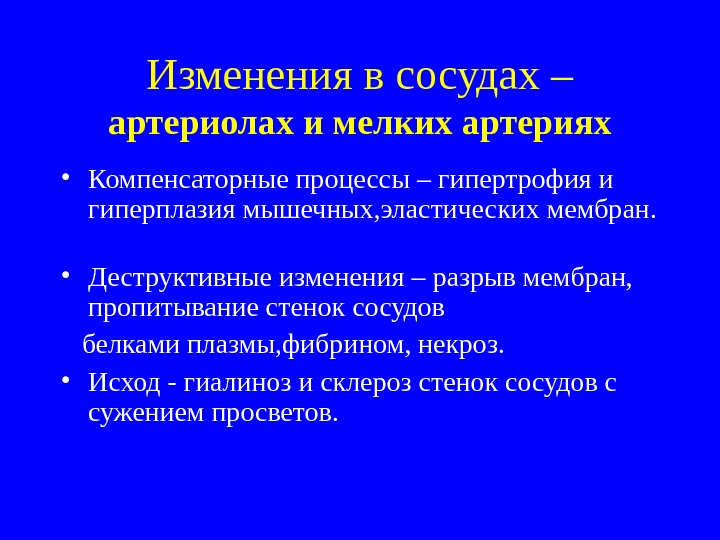 Изменения в сосудах –
артериолах и мелких артериях

• Компенсаторные процессы – гипертрофия и гиперплазия мышечных,эластических мембран.

• Деструктивные изменения – разрыв мембран, пропитывание стенок сосудов

белками плазмы,фибрином, некроз.

• Исход - гиалиноз и склероз стенок сосудов с сужением просветов.